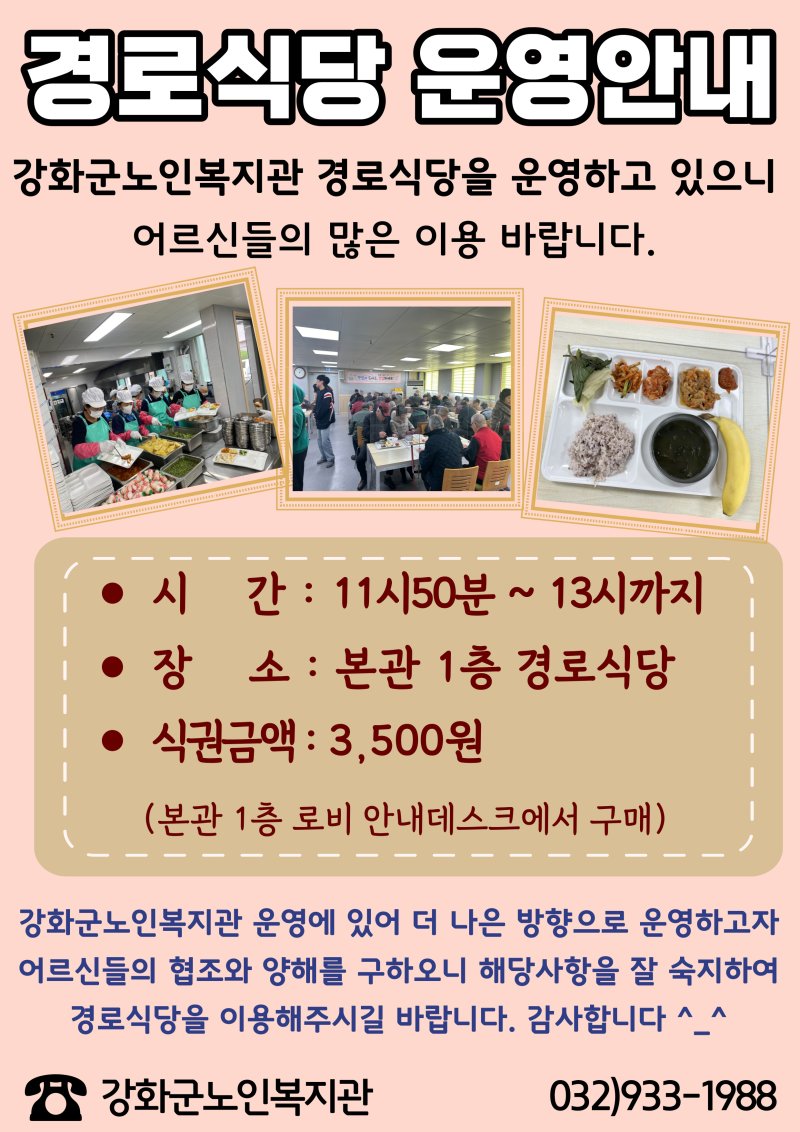 경로식당 운영안내

강화군노인복지관 경로식당을 운영하고 있으니 어르신들의 많은 이용 바랍니다.

● 시 간 : 11시50분 ~ 13시까지
● 장 소 : 본관 1층 경로식당
● 식권금액 : 3,500원
(본관 1층 로비 안내데스크에서 구매)

강화군노인복지관 운영에 있어 더 나은 방향으로 운영하고자 어르신들의 협조와 양해를 구하오니 해당사항을 잘 숙지하여 경로식당을 이용해주시길 바랍니다. 감사합니다 ^_^

강화군노인복지관 032)933-1988